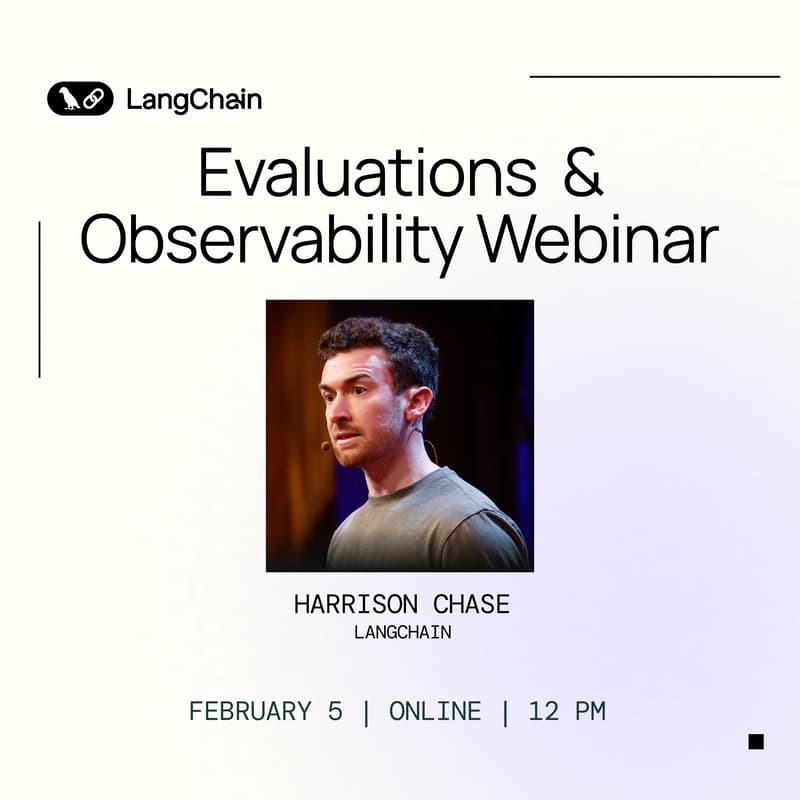 LangChain

Evaluations & Observability Webinar

HARRISON CHASE
LANGCHAIN

FEBRUARY 5 | ONLINE | 12 PM